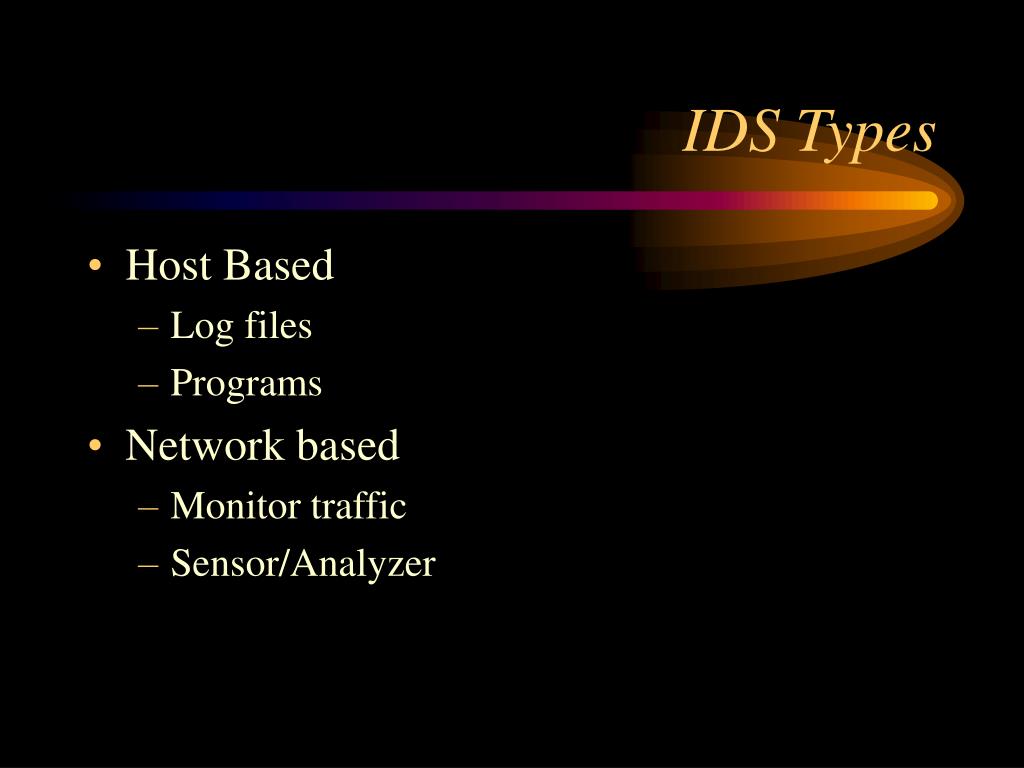 IDS Types

• Host Based
– Log files
– Programs
• Network based
– Monitor traffic
– Sensor/Analyzer